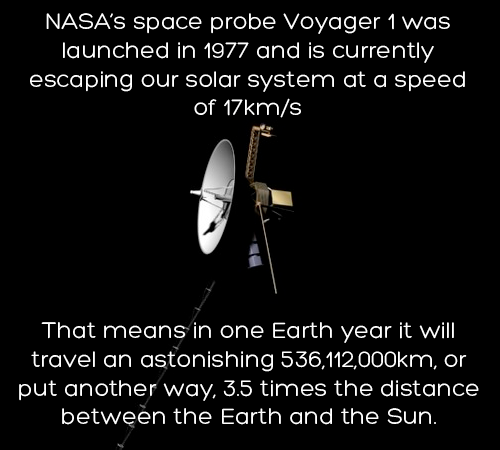 NASA's space probe Voyager 1 was launched in 1977 and is currently escaping our solar system at a speed of 17km/s

That means in one Earth year it will travel an astonishing 536,112,000km, or put another way, 3.5 times the distance between the Earth and the Sun.